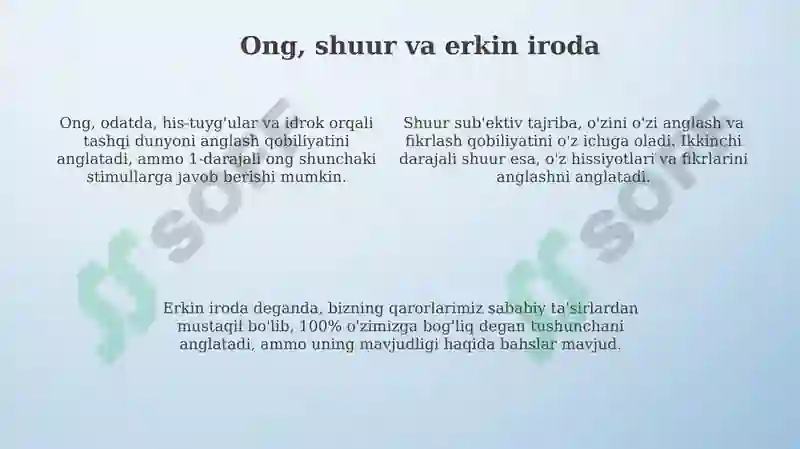 Ong, shuur va erkin iroda

Ong, odatda, his-tuyg'ular va idrok orqali tashqi dunyoni anglash qobiliyatini anglatadi, ammo 1-darajali ong shunchaki stimullarga javob berishi mumkin.

Shuur sub'ektiv tajriba, o'zini o'zi anglash va fikrlash qobiliyatini o'z ichiga oladi. Ikkinchi darajali shuur esa, o'z hissiyotlari va fikrlarini anglashni anglatadi.

Erkin iroda deganda, bizning qarorlarimiz sababiy ta'sirlardan mustaqil bo'lib, 100% o'zimizga bog'liq degan tushunchani anglatadi, ammo uning mavjudligi haqida bahslar mavjud.

soff

soff